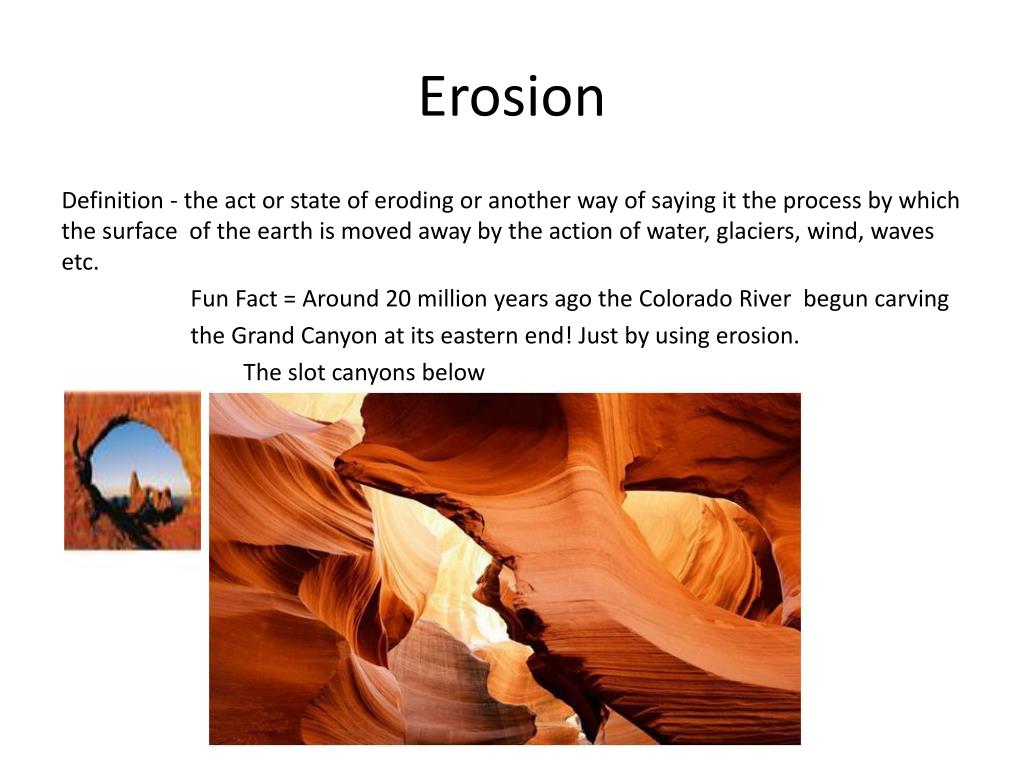 Erosion

Definition - the act or state of eroding or another way of saying it the process by which the surface of the earth is moved away by the action of water, glaciers, wind, waves etc.

Fun Fact = Around 20 million years ago the Colorado River begun carving the Grand Canyon at its eastern end! Just by using erosion.

The slot canyons below